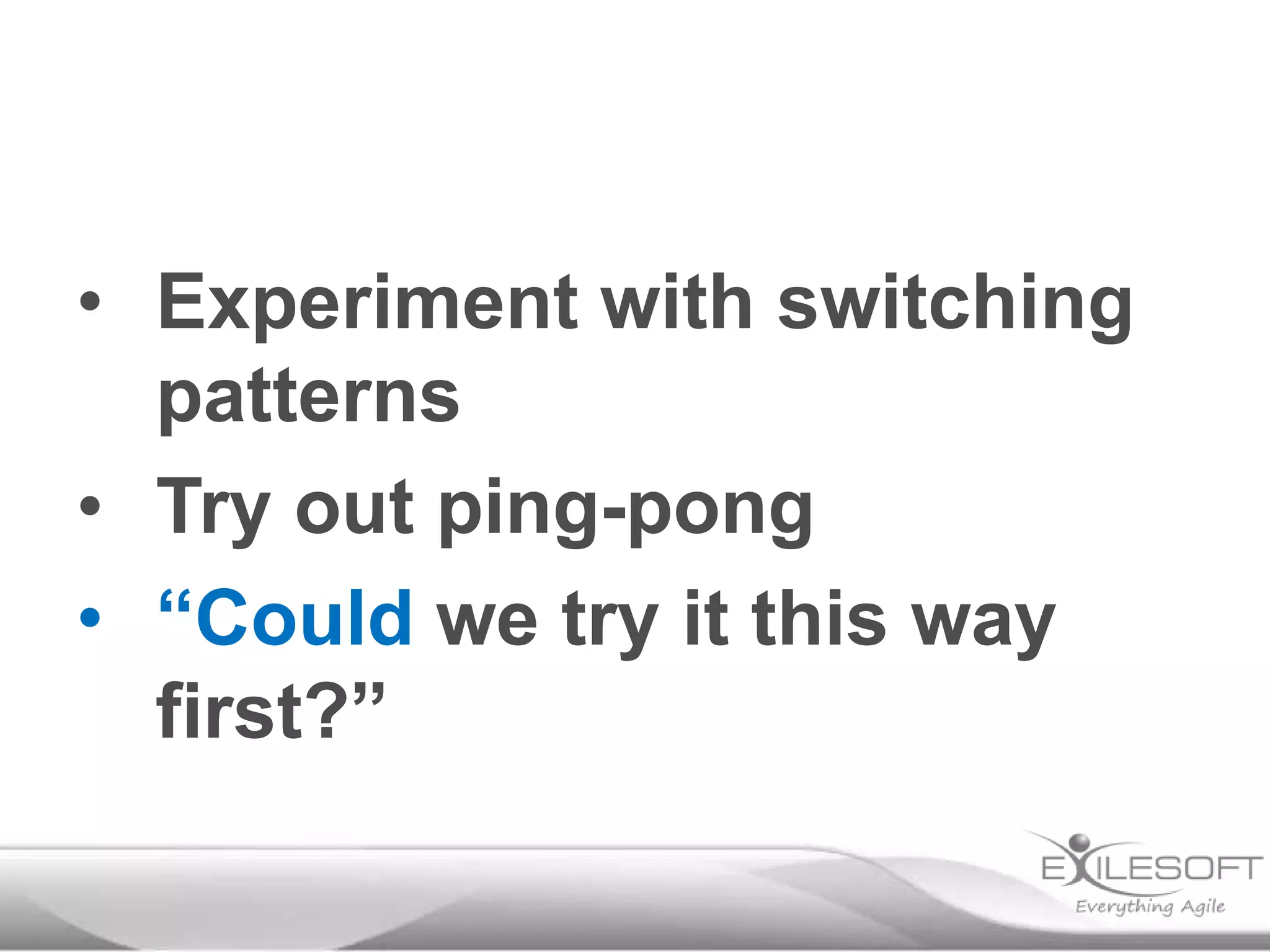 • Experiment with switching patterns

• Try out ping-pong

• “Could we try it this way first?”

EXILESOFT
Everything Agile